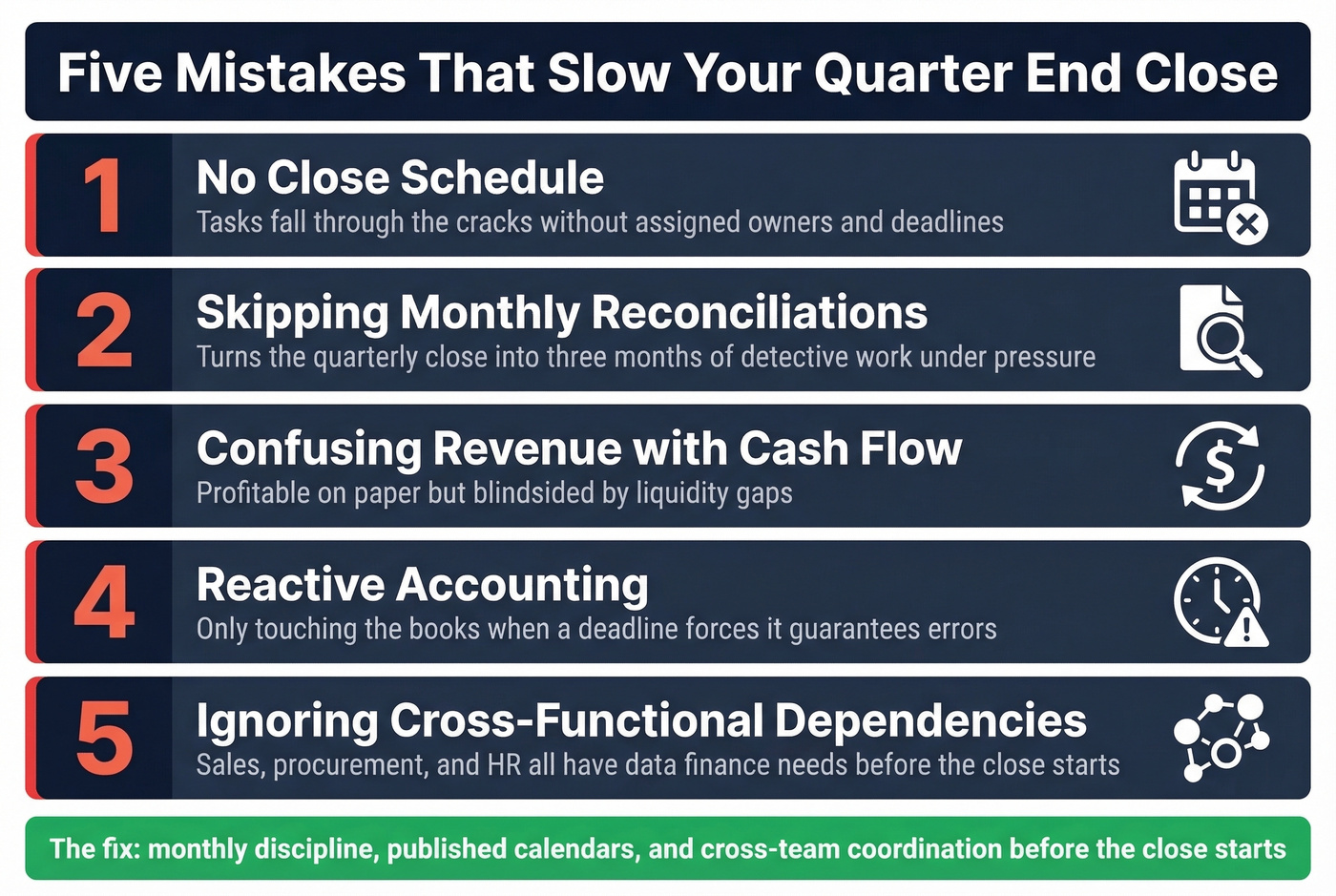 Five Mistakes That Slow Your Quarter End Close

1
No Close Schedule
Tasks fall through the cracks without assigned owners and deadlines

2
Skipping Monthly Reconciliations
Turns the quarterly close into three months of detective work under pressure

3
Confusing Revenue with Cash Flow
Profitable on paper but blindsided by liquidity gaps

4
Reactive Accounting
Only touching the books when a deadline forces it guarantees errors

5
Ignoring Cross-Functional Dependencies
Sales, procurement, and HR all have data finance needs before the close starts

The fix: monthly discipline, published calendars, and cross-team coordination before the close starts